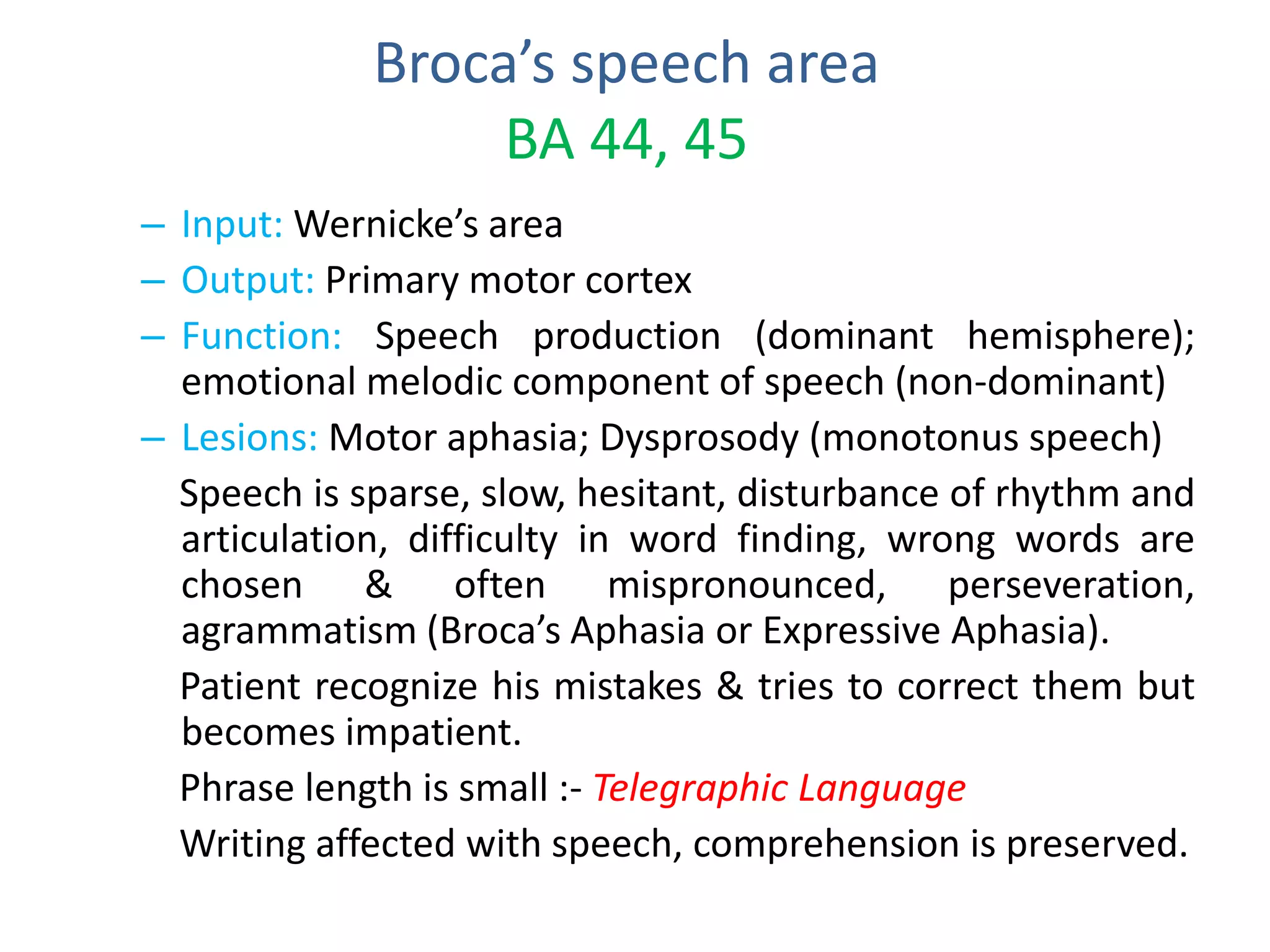 Broca’s speech area
BA 44, 45

– Input: Wernicke’s area
– Output: Primary motor cortex
– Function: Speech production (dominant hemisphere); emotional melodic component of speech (non-dominant)
– Lesions: Motor aphasia; Dysprosody (monotonus speech)

Speech is sparse, slow, hesitant, disturbance of rhythm and articulation, difficulty in word finding, wrong words are chosen & often mispronounced, perseveration, agrammatism (Broca’s Aphasia or Expressive Aphasia).

Patient recognize his mistakes & tries to correct them but becomes impatient.

Phrase length is small :- Telegraphic Language

Writing affected with speech, comprehension is preserved.